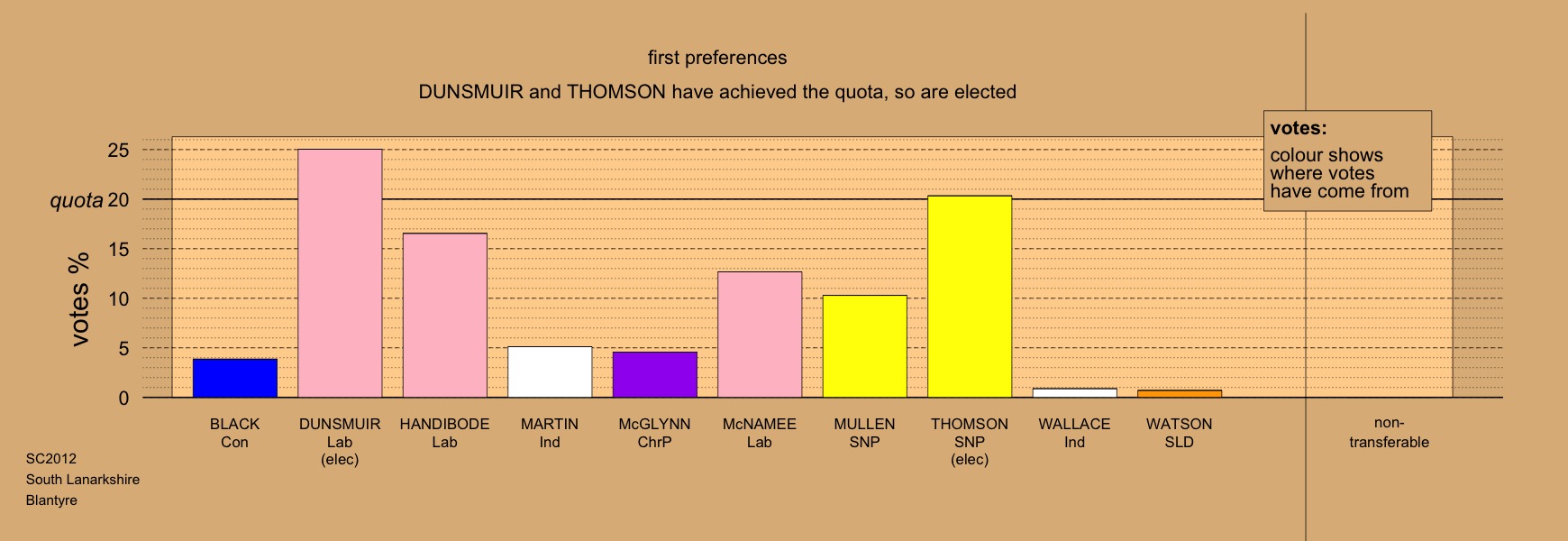 first preferences

DUNSMUIR and THOMSON have achieved the quota, so are elected

votes:
colour shows where votes have come from

votes %

25
quota 20
15
10
5
0

BLACK Con
DUNSMUIR Lab (elec)
HANDIBODE Lab
MARTIN Ind
McGLYNN ChrP
McNAMEE Lab
MULLEN SNP
THOMSON SNP (elec)
WALLACE Ind
WATSON SLD
non-transferable

SC2012
South Lanarkshire
Blantyre